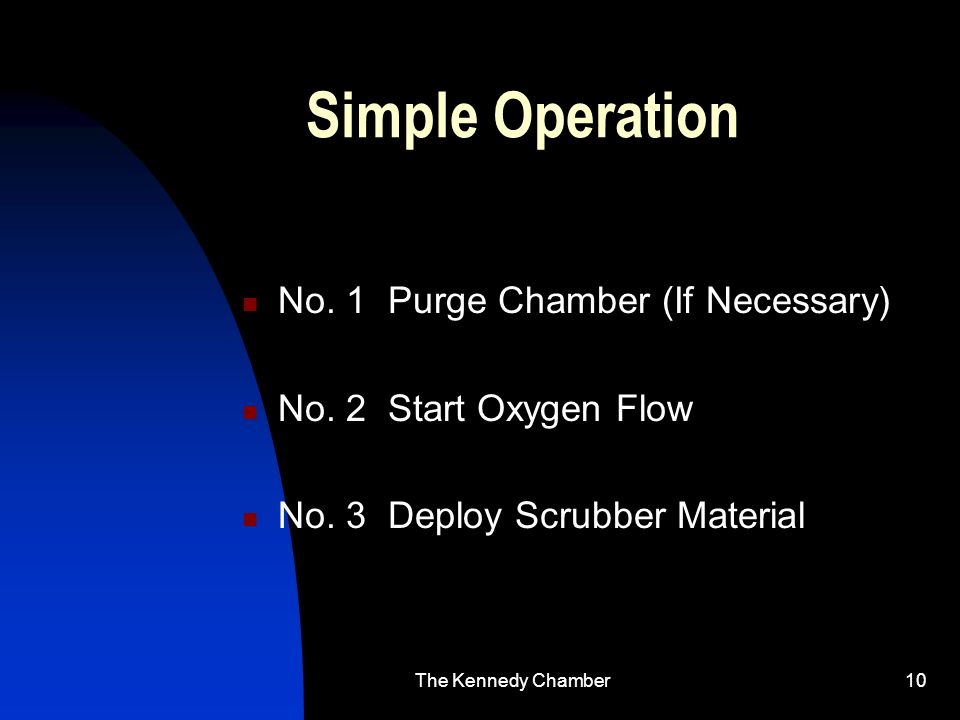 Simple Operation

- No. 1 Purge Chamber (If Necessary)
- No. 2 Start Oxygen Flow
- No. 3 Deploy Scrubber Material

The Kennedy Chamber

10